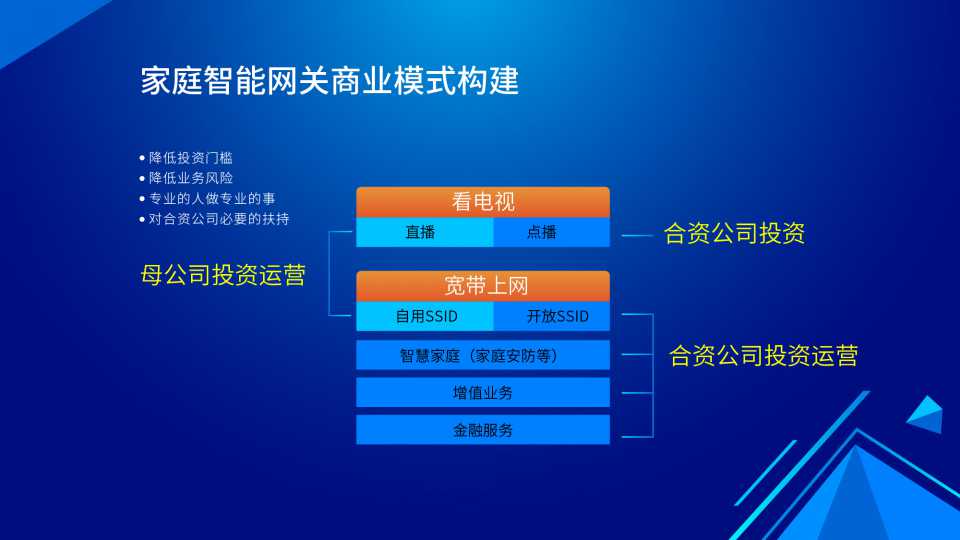 家庭智能网关商业模式构建

• 降低投资门槛
• 降低业务风险
• 专业的人做专业的事
• 对合资公司必要的扶持

母公司投资运营

看电视

直播

点播

合资公司投资

宽带上网

自用SSID

开放SSID

智慧家庭（家庭安防等）

增值业务

金融服务

合资公司投资运营